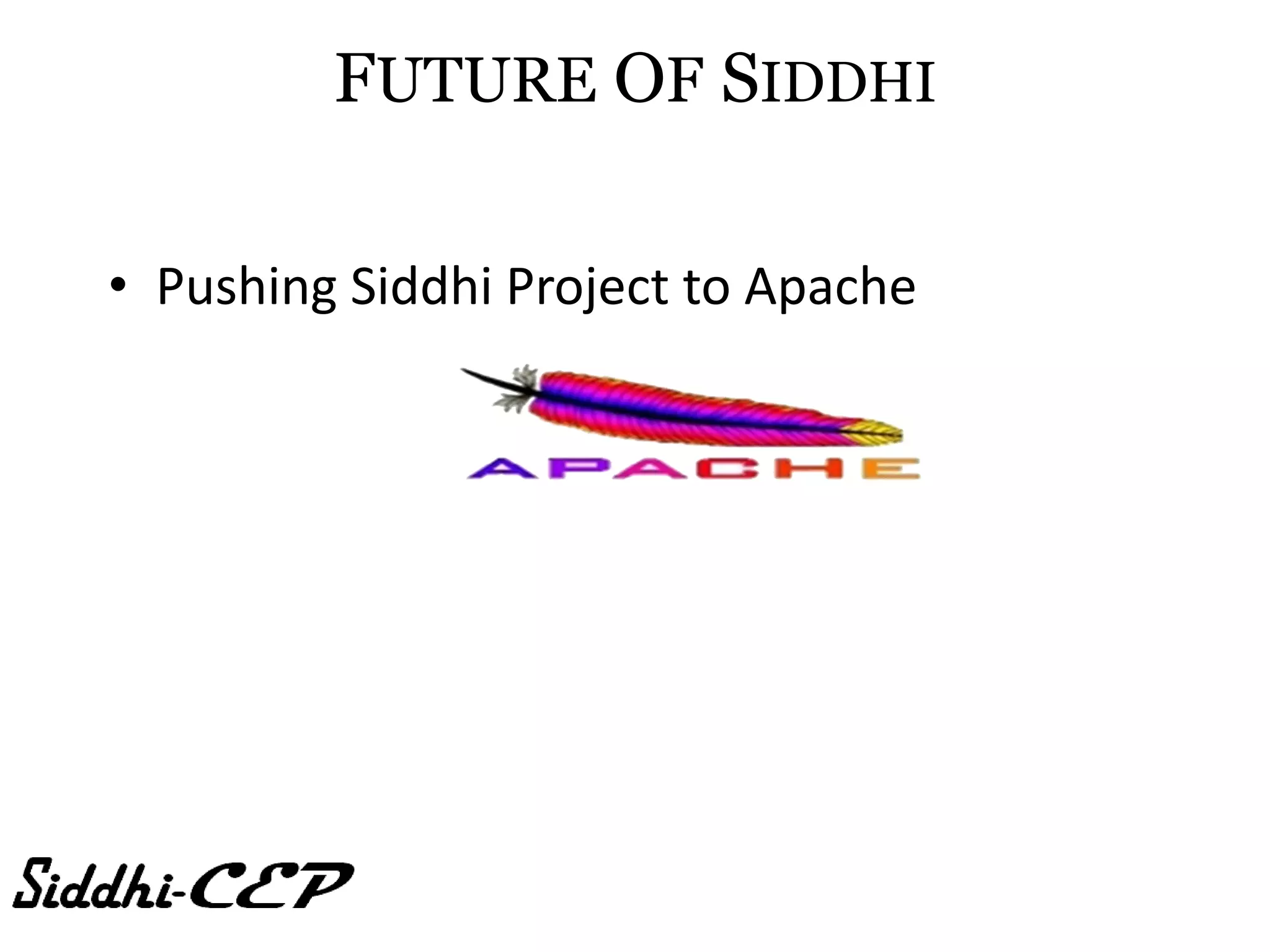 FUTURE OF SIDDHI

• Pushing Siddhi Project to Apache

APACHE

Siddhi-CEP